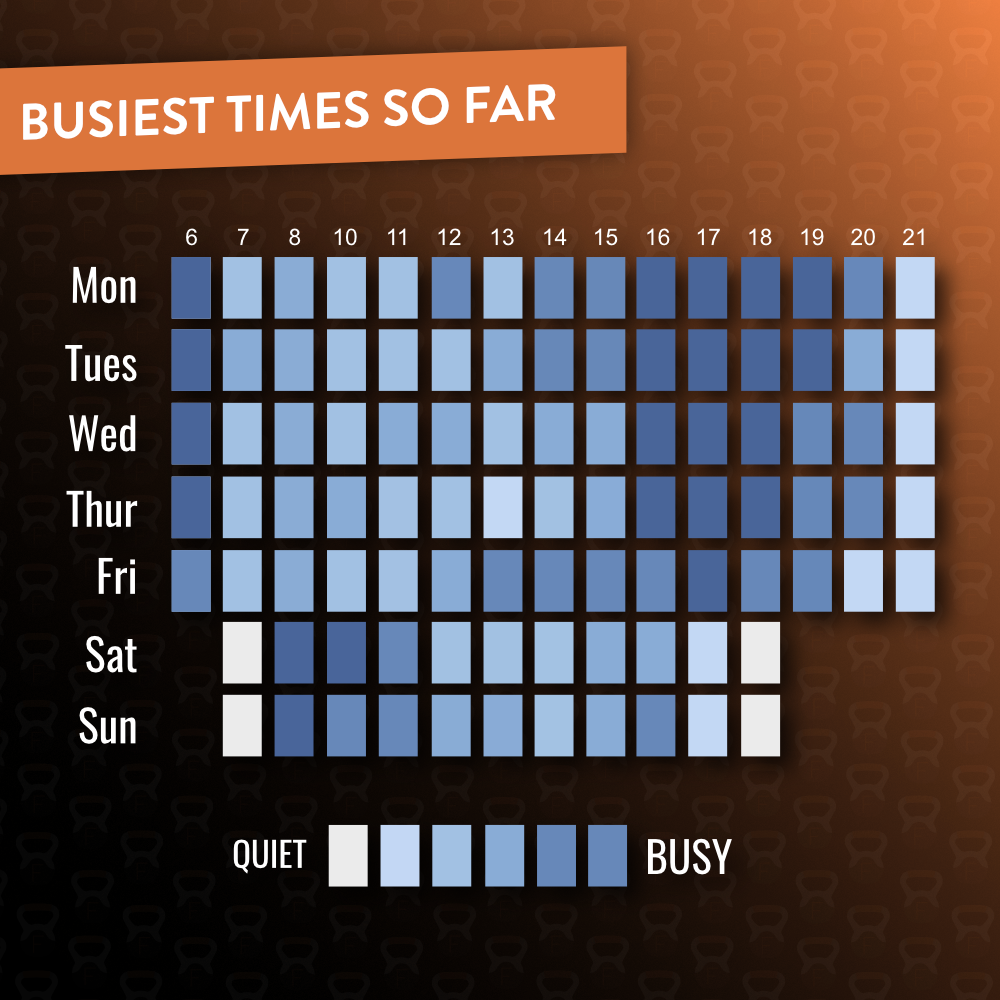 BUSIEST TIMES SO FAR

6 7 8 10 11 12 13 14 15 16 17 18 19 20 21

Mon
Tues
Wed
Thur
Fri
Sat
Sun

QUIET BUSY